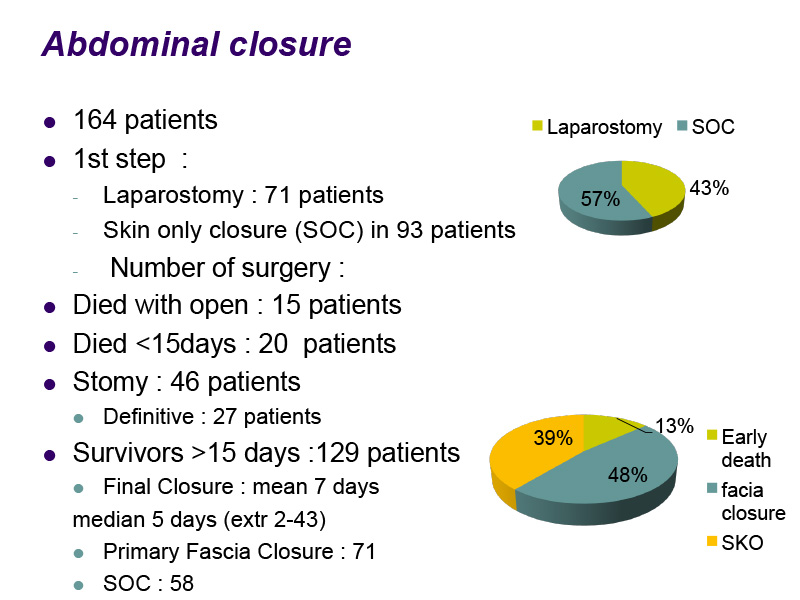 Abdominal closure

- 164 patients
- 1st step :
  - Laparostomy : 71 patients
  - Skin only closure (SOC) in 93 patients
  - Number of surgery :
- Died with open : 15 patients
- Died <15days : 20 patients
- Stomy : 46 patients
  - Definitive : 27 patients
- Survivors >15 days :129 patients
  - Final Closure : mean 7 days

median 5 days (extr 2-43)

  - Primary Fascia Closure : 71
  - SOC : 58

Laparostomy SOC

57%

43%

39%

13%

48%

Early death

facia closure

SKO